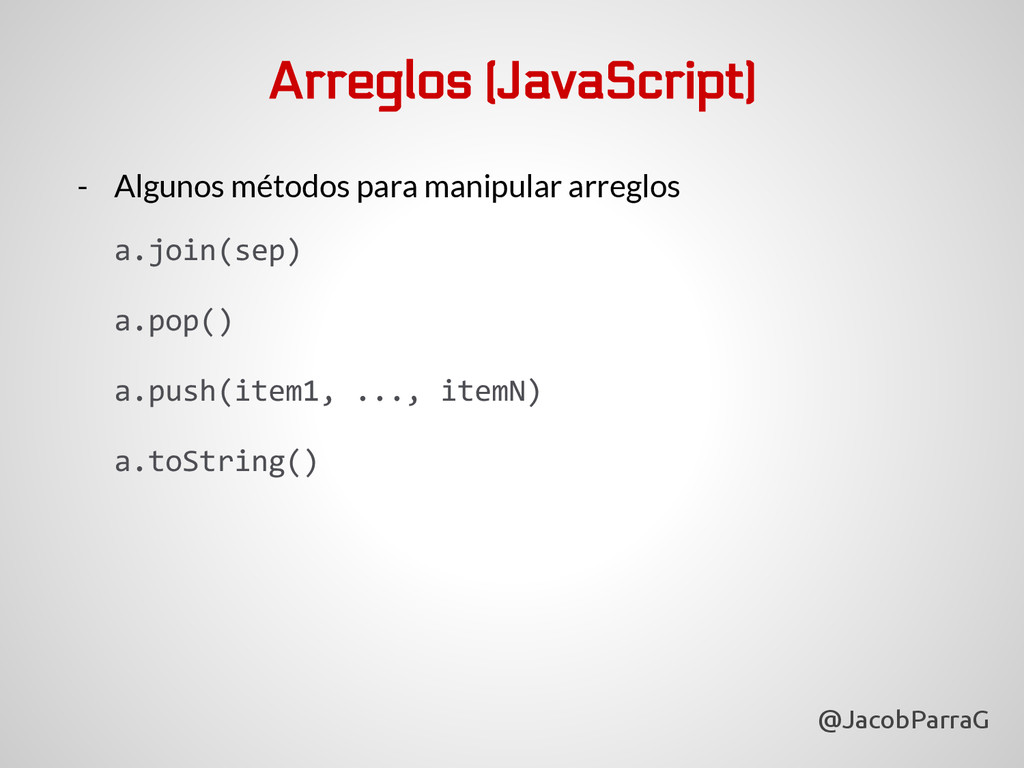 Arreglos (JavaScript)

- Algunos métodos para manipular arreglos

a.join(sep)

a.pop()

a.push(item1, ..., itemN)

a.toString()

@JacobParraG